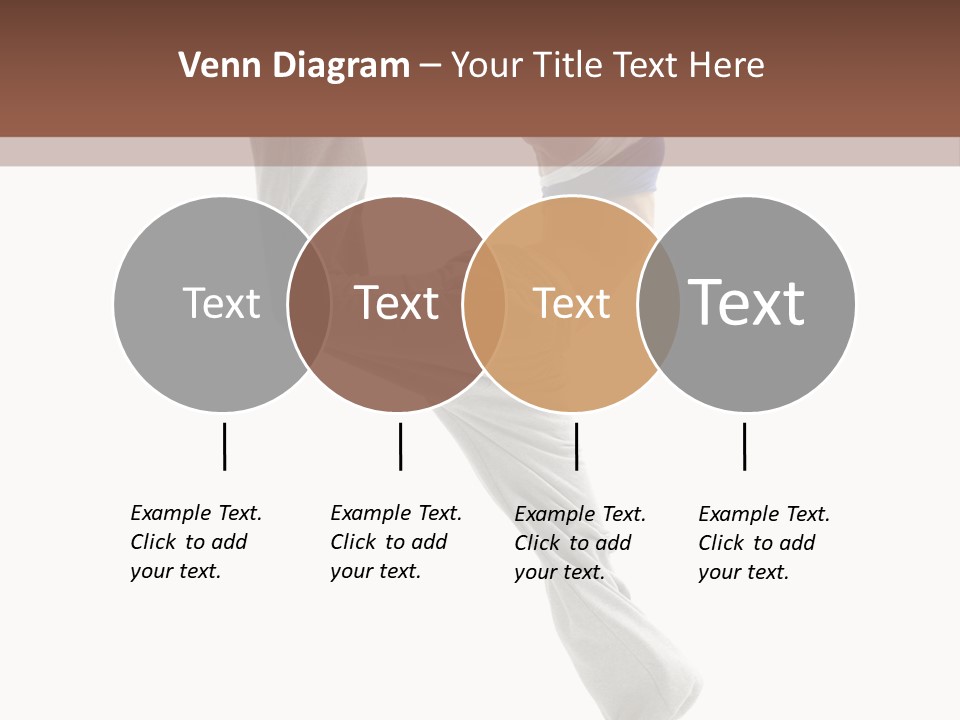 Venn Diagram – Your Title Text Here

Text

Text

Text

Text

Example Text. Click to add your text.

Example Text. Click to add your text.

Example Text. Click to add your text.

Example Text. Click to add your text.